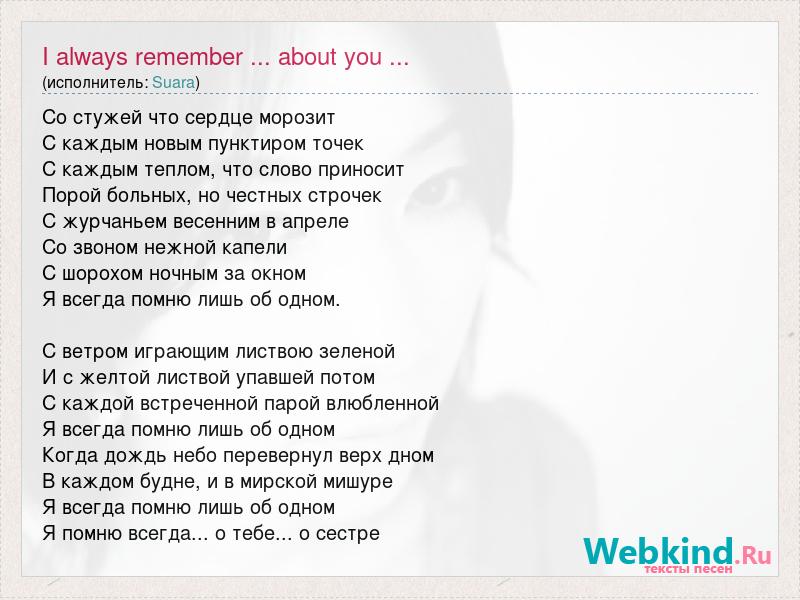 I always remember ... about you ...
(исполнитель: Suara)

Со стужей что сердце морозит
С каждым новым пунктиром точек
С каждым теплом, что слово приносит
Порой больных, но честных строчек
С журчаньем весенним в апреле
Со звоном нежной капели
С шорохом ночным за окном
Я всегда помню лишь об одном.

С ветром играющим листвою зеленой
И с желтой листвой упавшей потом
С каждой встреченной парой влюбленной
Я всегда помню лишь об одном
Когда дождь небо перевернул верх дном
В каждом будне, и в мирской мишуре
Я всегда помню лишь об одном
Я помню всегда... о тебе... о сестре

Webkind.Ru
тексты песен